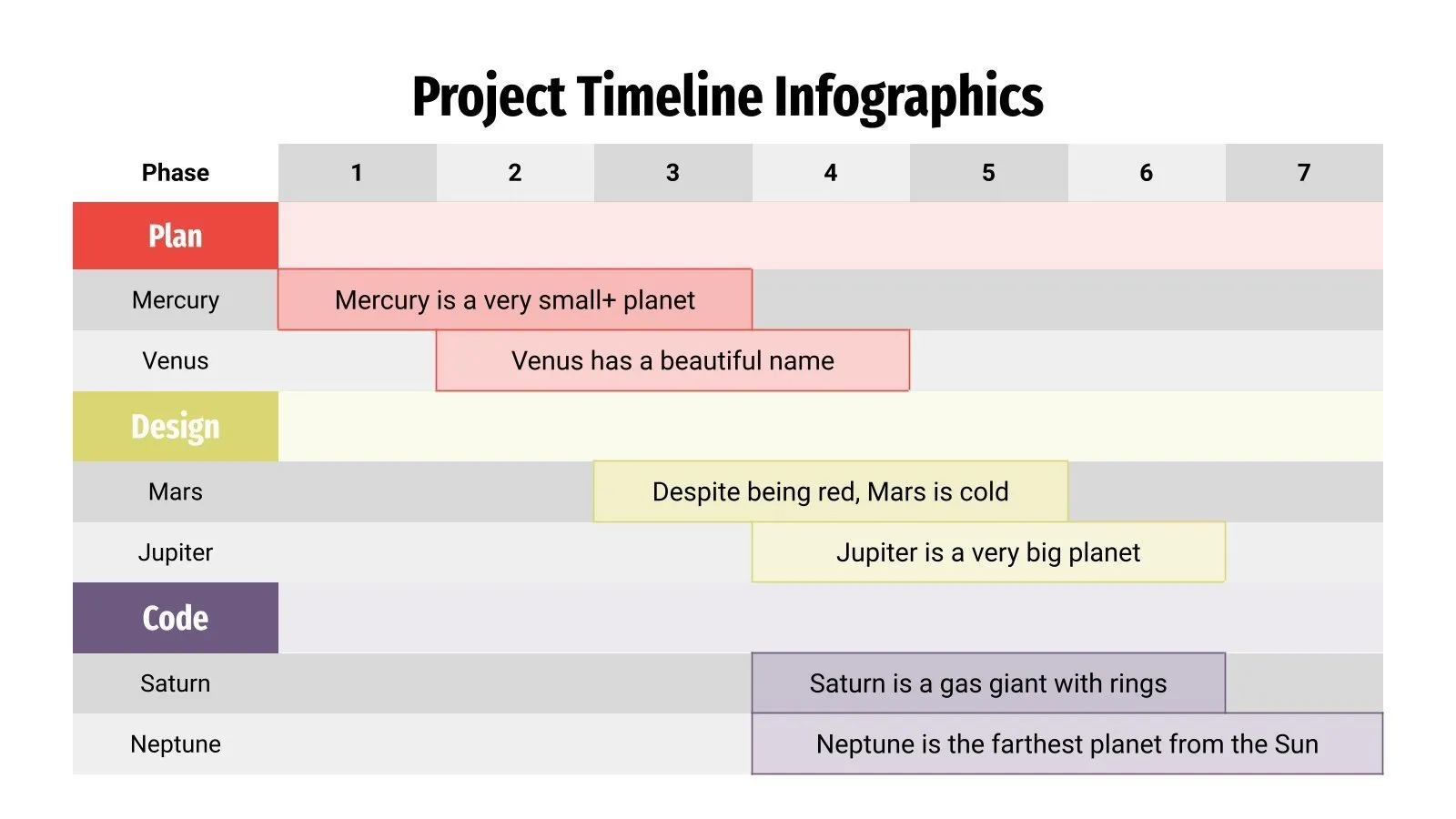 Project Timeline Infographics

| Phase | 1 | 2 | 3 | 4 | 5 | 6 | 7 |
|---|---|---|---|---|---|---|---|
| Plan | | | | | | | |
| Mercury | Mercury is a very small+ planet | | | | | | |
| Venus | | Venus has a beautiful name | | | | | |
| Design | | | | | | | |
| Mars | | | Despite being red, Mars is cold | | | | |
| Jupiter | | | | Jupiter is a very big planet | | | |
| Code | | | | | | | |
| Saturn | | | | Saturn is a gas giant with rings | | | |
| Neptune | | | | Neptune is the farthest planet from the Sun | | | |